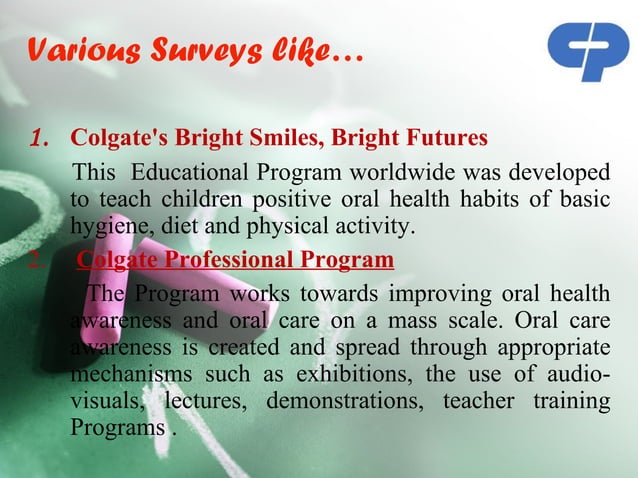 Various Surveys like…

1. Colgate's Bright Smiles, Bright Futures

This Educational Program worldwide was developed to teach children positive oral health habits of basic hygiene, diet and physical activity.

2. Colgate Professional Program

The Program works towards improving oral health awareness and oral care on a mass scale. Oral care awareness is created and spread through appropriate mechanisms such as exhibitions, the use of audio-visuals, lectures, demonstrations, teacher training Programs .